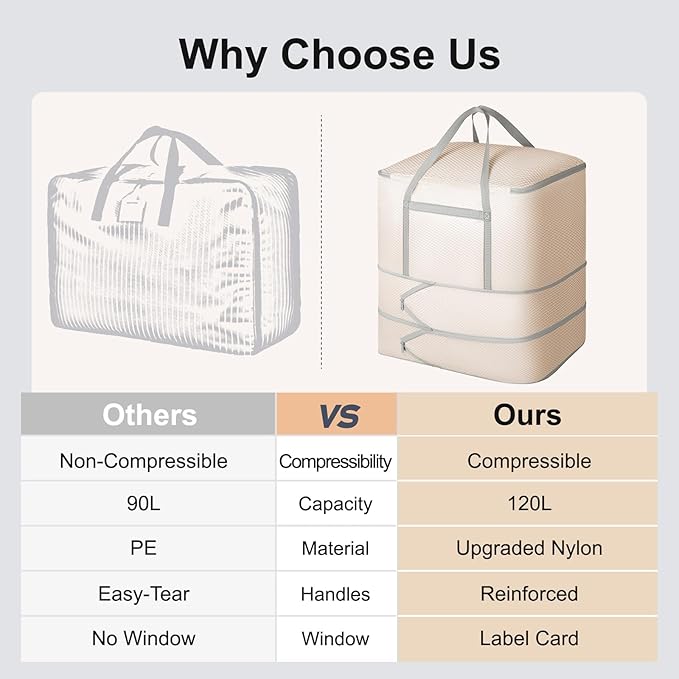 Why Choose Us

| Others | VS | Ours |
|---|---|---|
| Non-Compressible | Compressibility | Compressible |
| 90L | Capacity | 120L |
| PE | Material | Upgraded Nylon |
| Easy-Tear | Handles | Reinforced |
| No Window | Window | Label Card |